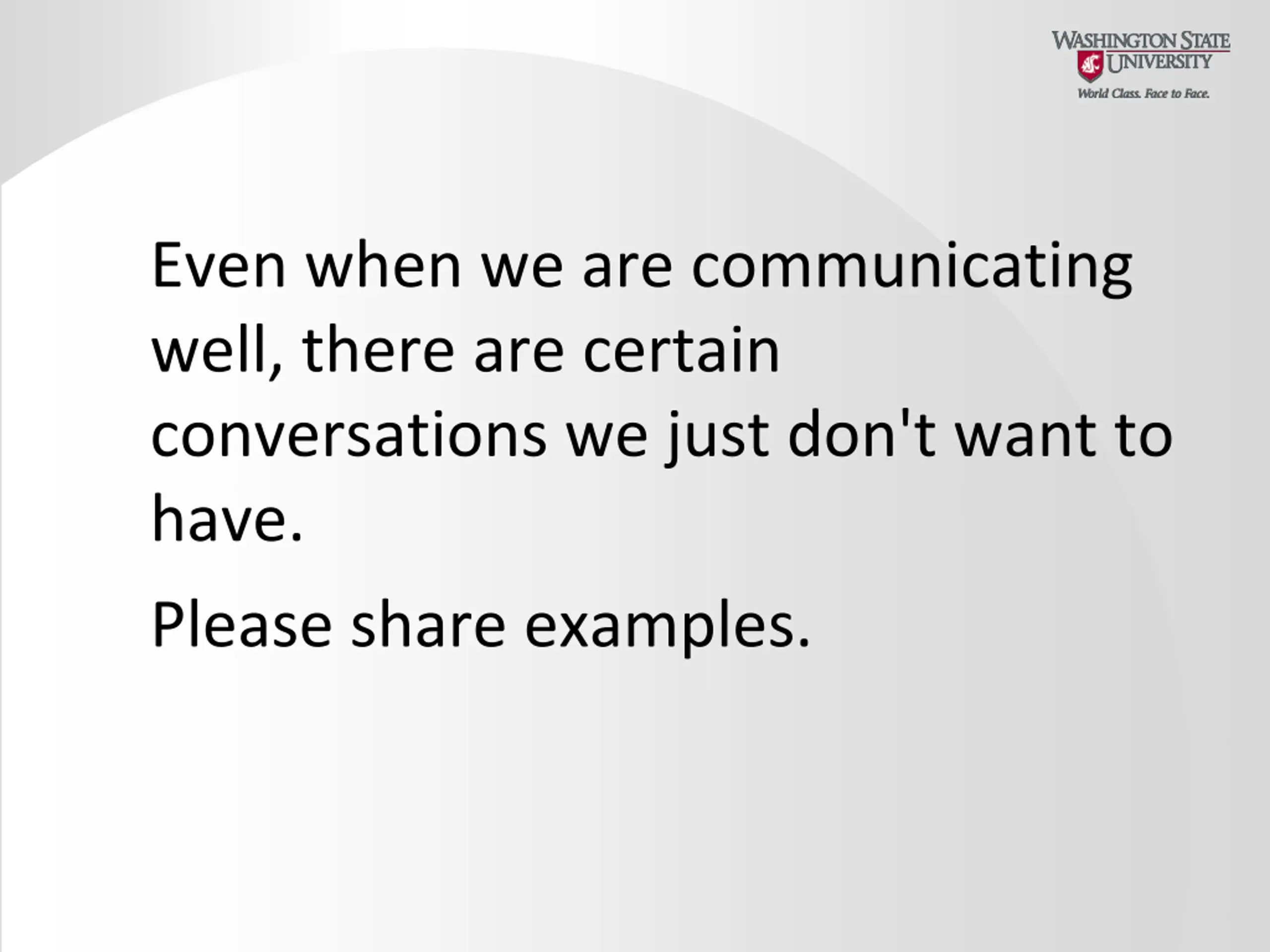 WASHINGTON STATE UNIVERSITY
World Class. Face to Face.

Even when we are communicating well, there are certain conversations we just don't want to have.

Please share examples.